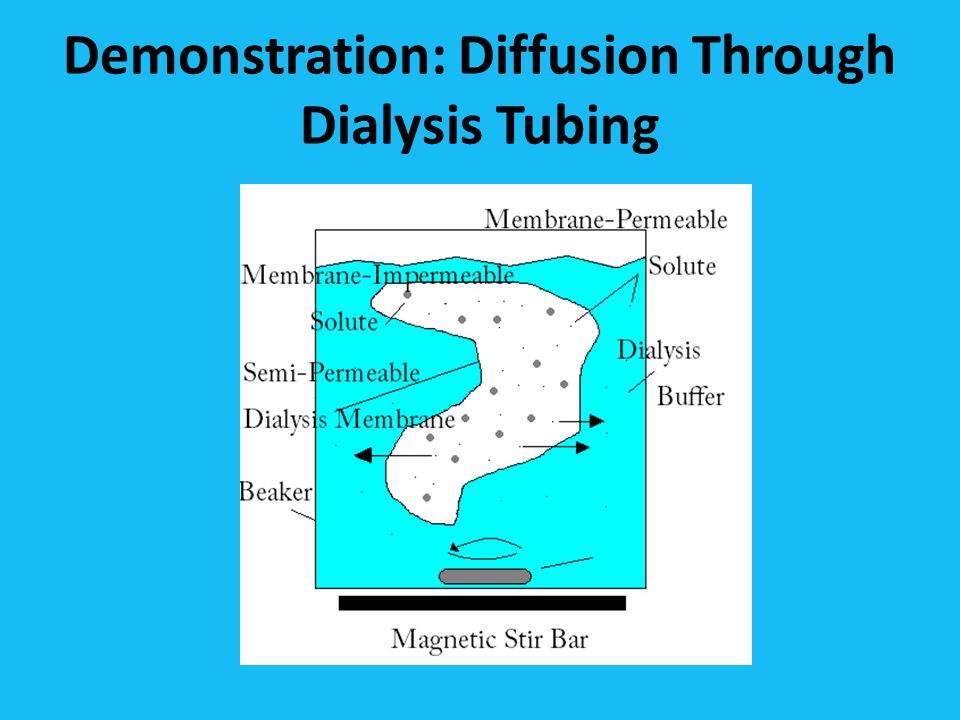 Demonstration: Diffusion Through Dialysis Tubing

Membrane-Permeable Solute

Membrane-Impermeable Solute

Semi-Permeable Dialysis Membrane

Dialysis Buffer

Beaker

Magnetic Stir Bar